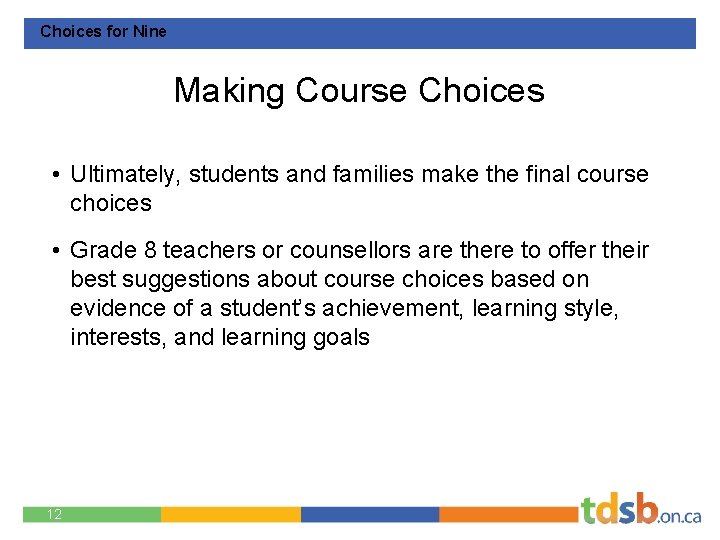 Choices for Nine

Making Course Choices

• Ultimately, students and families make the final course choices

• Grade 8 teachers or counsellors are there to offer their best suggestions about course choices based on evidence of a student's achievement, learning style, interests, and learning goals

12

tdsb.on.ca